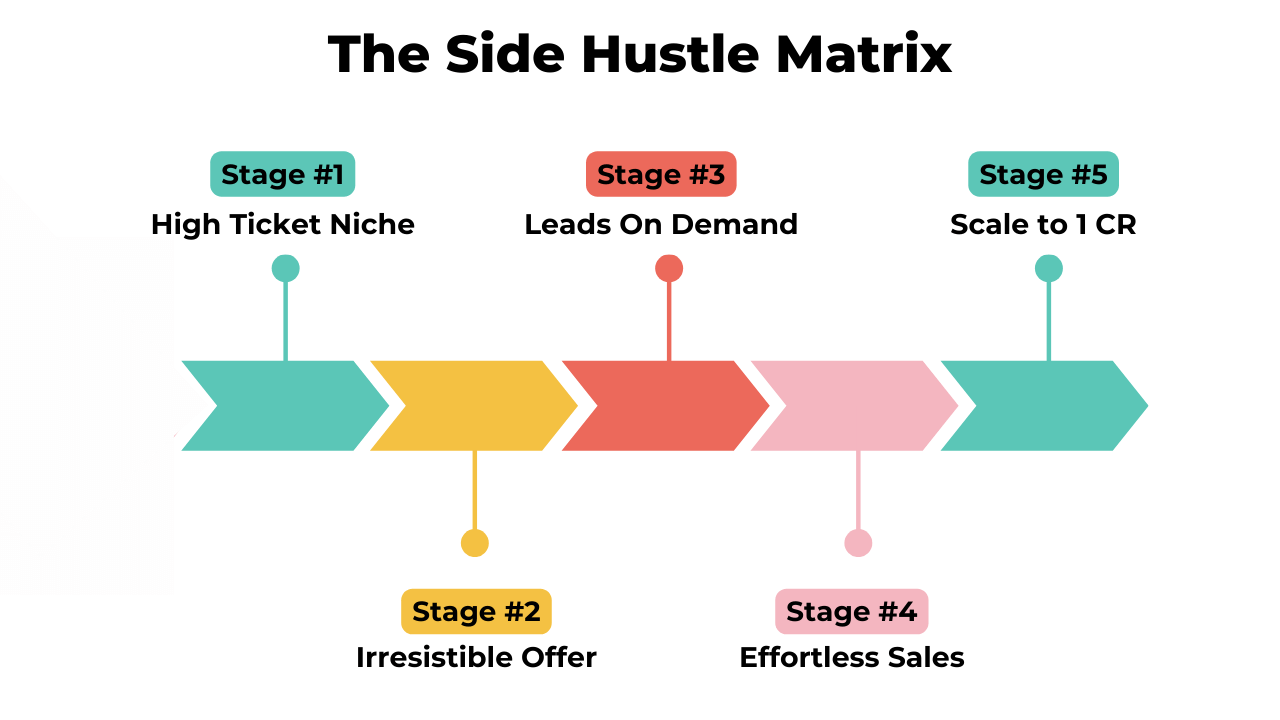 The Side Hustle Matrix

Stage #1
High Ticket Niche

Stage #2
Irresistible Offer

Stage #3
Leads On Demand

Stage #4
Effortless Sales

Stage #5
Scale to 1 CR